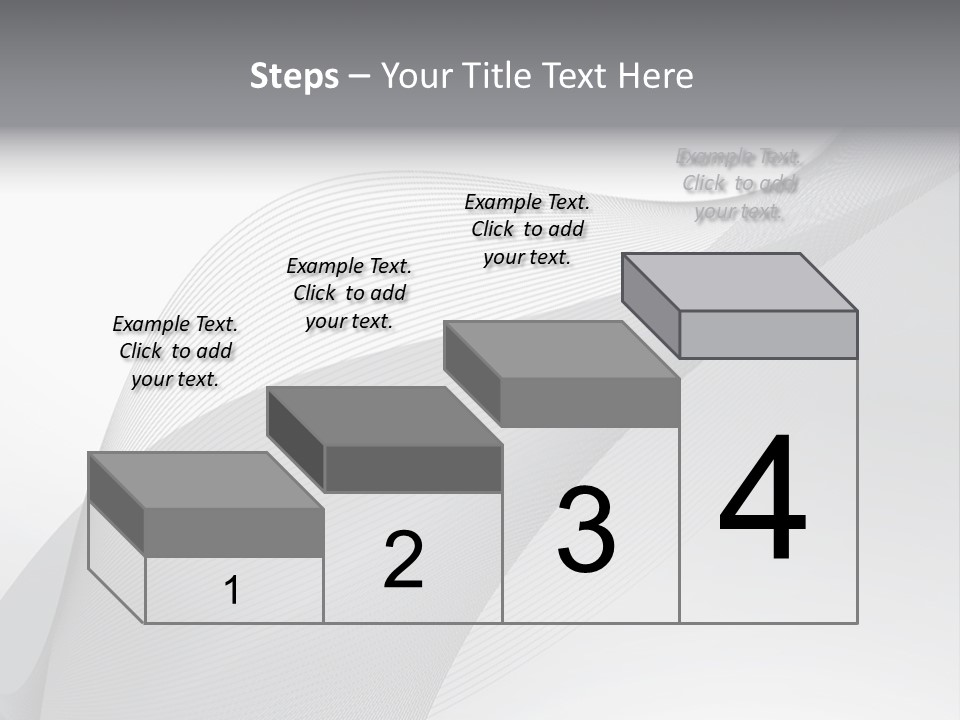 Steps – Your Title Text Here

Example Text. Click to add your text.

Example Text. Click to add your text.

Example Text. Click to add your text.

Example Text. Click to add your text.

1

2

3

4